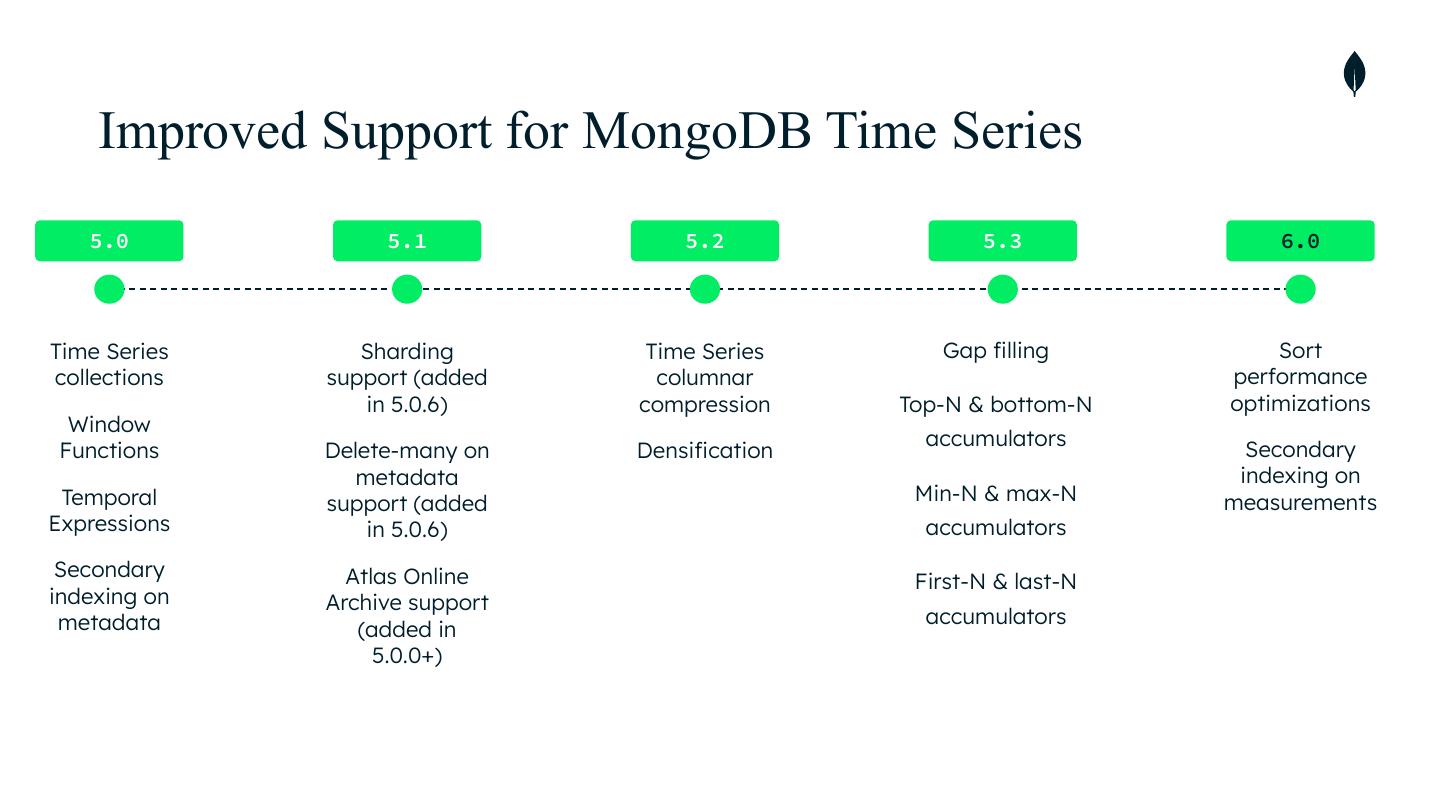 Improved Support for MongoDB Time Series

5.0

Time Series collections

Window Functions

Temporal Expressions

Secondary indexing on metadata

5.1

Sharding support (added in 5.0.6)

Delete-many on metadata support (added in 5.0.6)

Atlas Online Archive support (added in 5.0.0+)

5.2

Time Series columnar compression

Densification

5.3

Gap filling

Top-N & bottom-N accumulators

Min-N & max-N accumulators

First-N & last-N accumulators

6.0

Sort performance optimizations

Secondary indexing on measurements